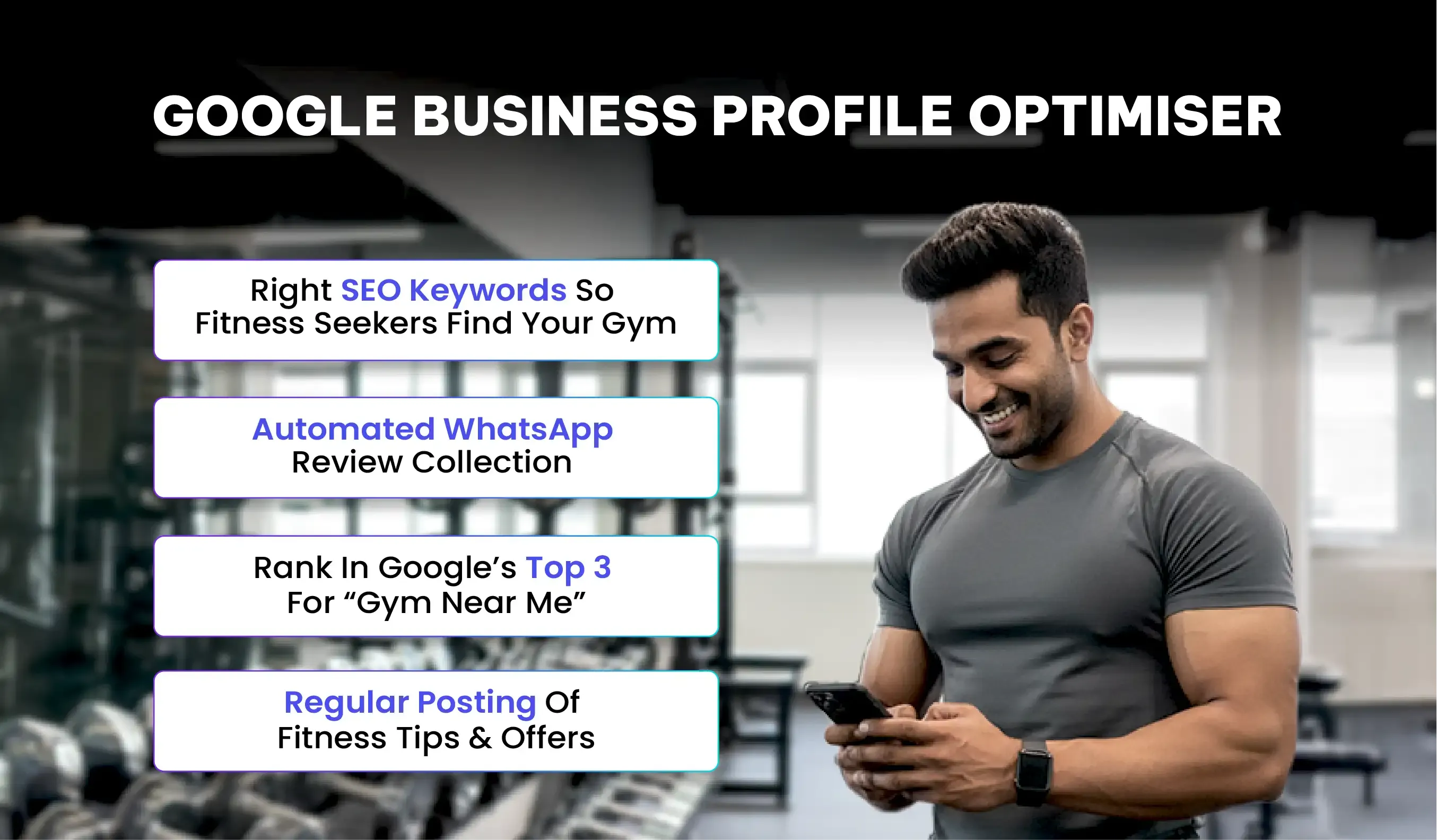 GOOGLE BUSINESS PROFILE OPTIMISER

Right SEO Keywords So Fitness Seekers Find Your Gym

Automated WhatsApp Review Collection

Rank In Google’s Top 3 For “Gym Near Me”

Regular Posting Of Fitness Tips & Offers